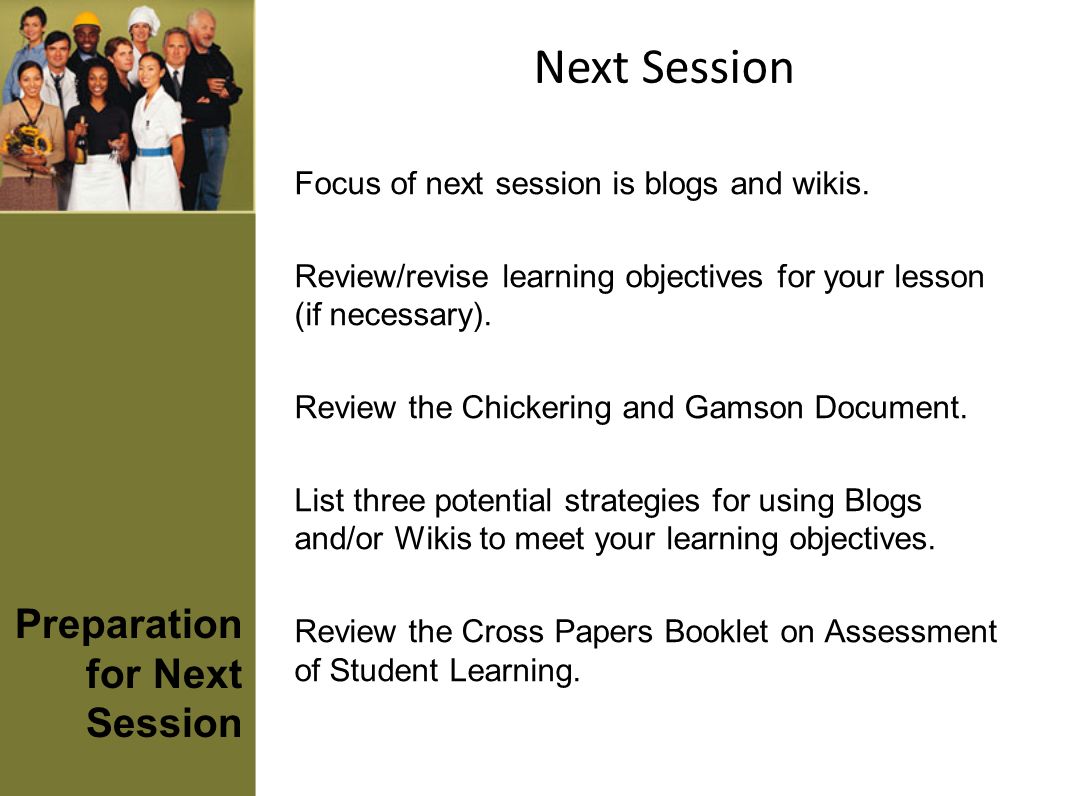 Next Session

Focus of next session is blogs and wikis.

Review/revise learning objectives for your lesson (if necessary).

Review the Chickering and Gamson Document.

List three potential strategies for using Blogs and/or Wikis to meet your learning objectives.

Review the Cross Papers Booklet on Assessment of Student Learning.

Preparation for Next Session